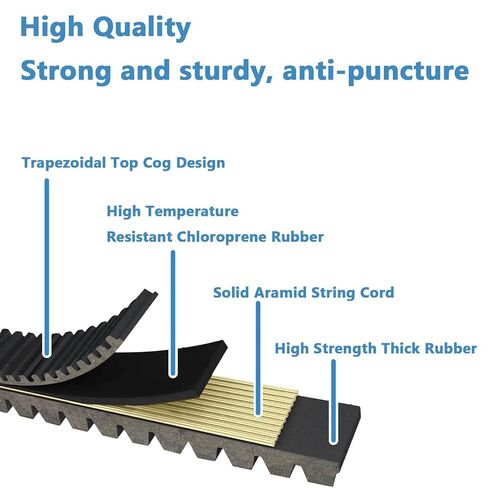 High Quality
Strong and sturdy, anti-puncture

Trapezoidal Top Cog Design

High Temperature
Resistant Chloroprene Rubber

Solid Aramid String Cord

High Strength Thick Rubber